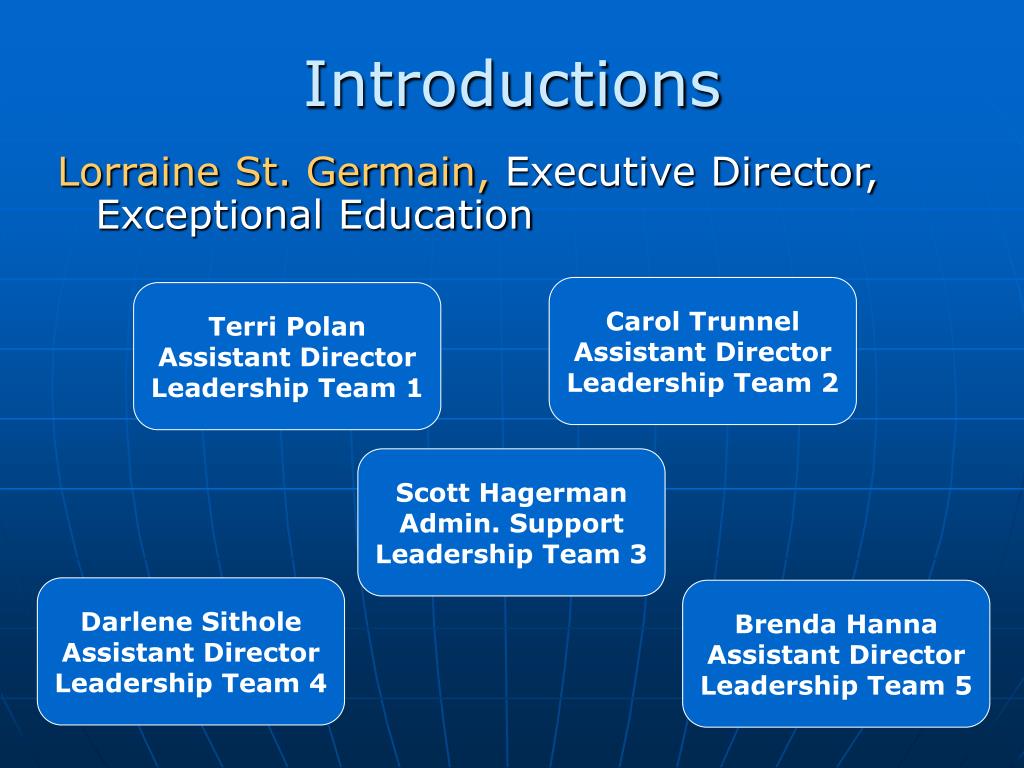 Introductions

Lorraine St. Germain, Executive Director, Exceptional Education

Terri Polan
Assistant Director
Leadership Team 1

Carol Trunnel
Assistant Director
Leadership Team 2

Scott Hagerman
Admin. Support
Leadership Team 3

Darlene Sithole
Assistant Director
Leadership Team 4

Brenda Hanna
Assistant Director
Leadership Team 5